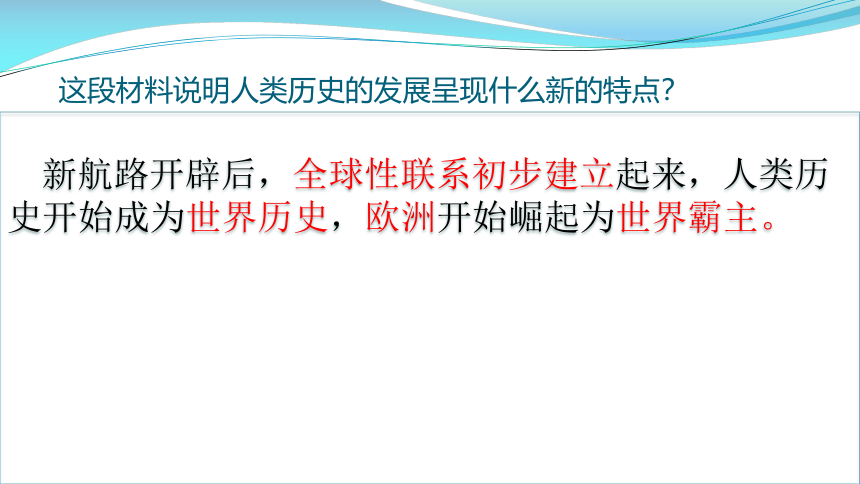 这段材料说明人类历史的发展呈现什么新的特点?

新航路开辟后，全球性联系初步建立起来，人类历史开始成为世界历史，欧洲开始崛起为世界霸主。